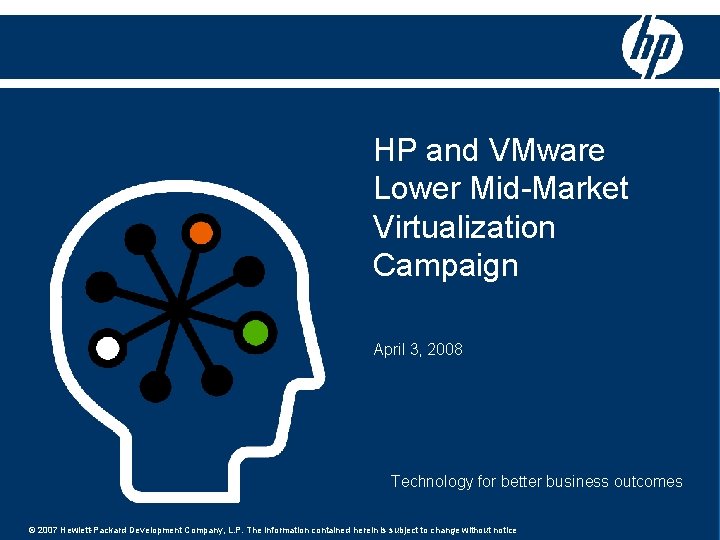 hp

HP and VMware Lower Mid-Market Virtualization Campaign

April 3, 2008

Technology for better business outcomes

© 2007 Hewlett-Packard Development Company, L.P. The information contained herein is subject to change without notice